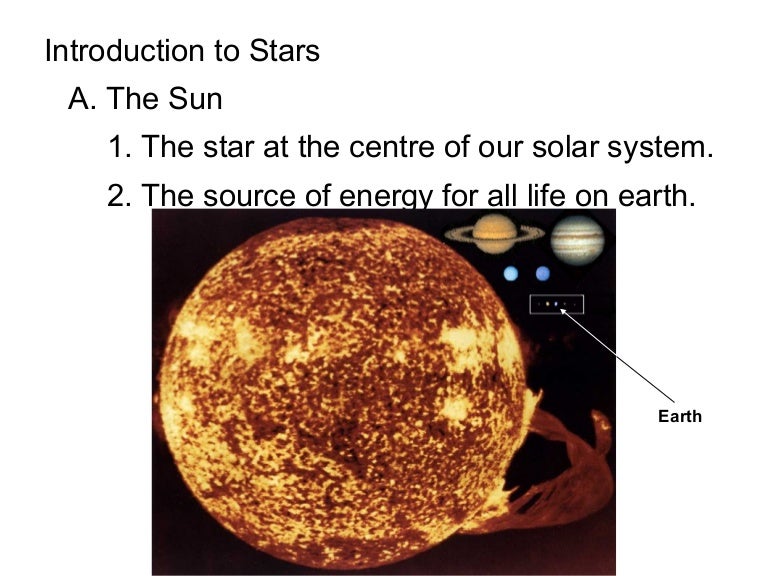 Introduction to Stars

A. The Sun

1. The star at the centre of our solar system.

2. The source of energy for all life on earth.

Earth